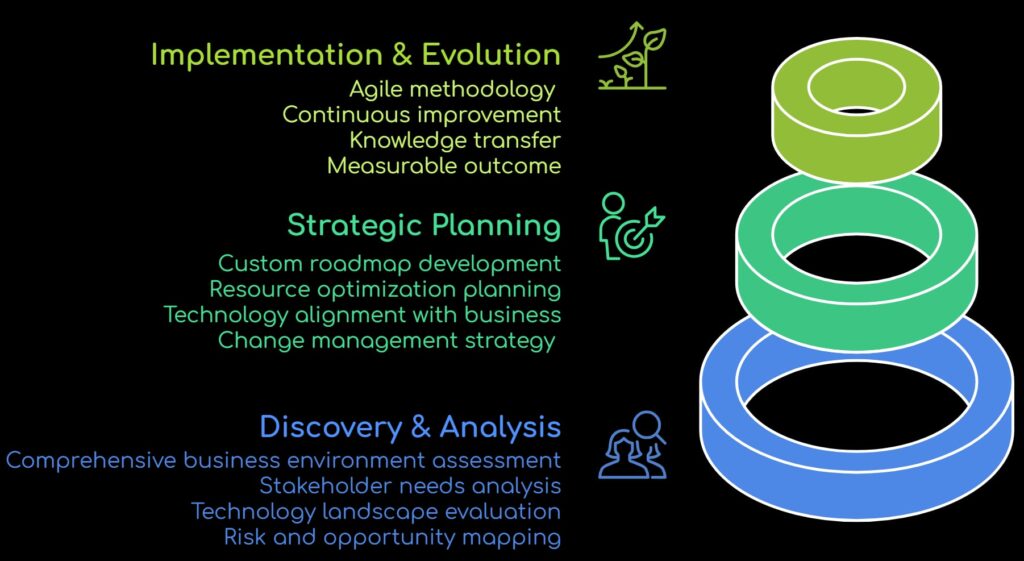 Implementation & Evolution
Agile methodology
Continuous improvement
Knowledge transfer
Measurable outcome

Strategic Planning
Custom roadmap development
Resource optimization planning
Technology alignment with business
Change management strategy

Discovery & Analysis
Comprehensive business environment assessment
Stakeholder needs analysis
Technology landscape evaluation
Risk and opportunity mapping